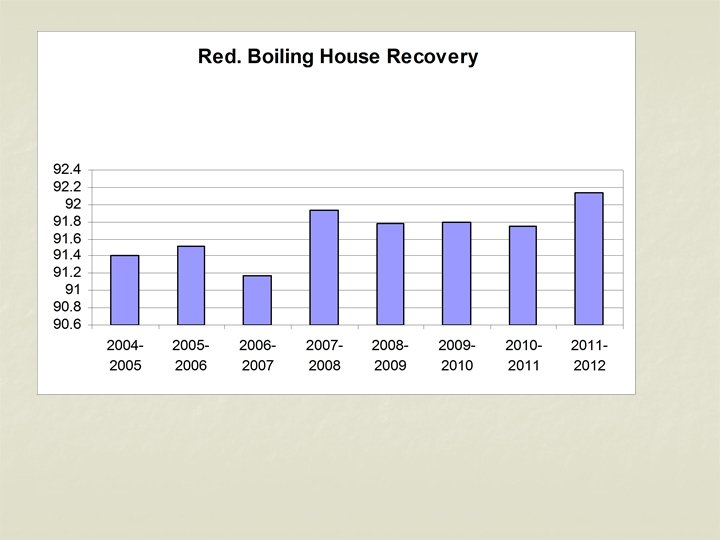 Red. Boiling House Recovery

92.4
92.2
92
91.8
91.6
91.4
91.2
91
90.8
90.6

2004-2005
2005-2006
2006-2007
2007-2008
2008-2009
2009-2010
2010-2011
2011-2012